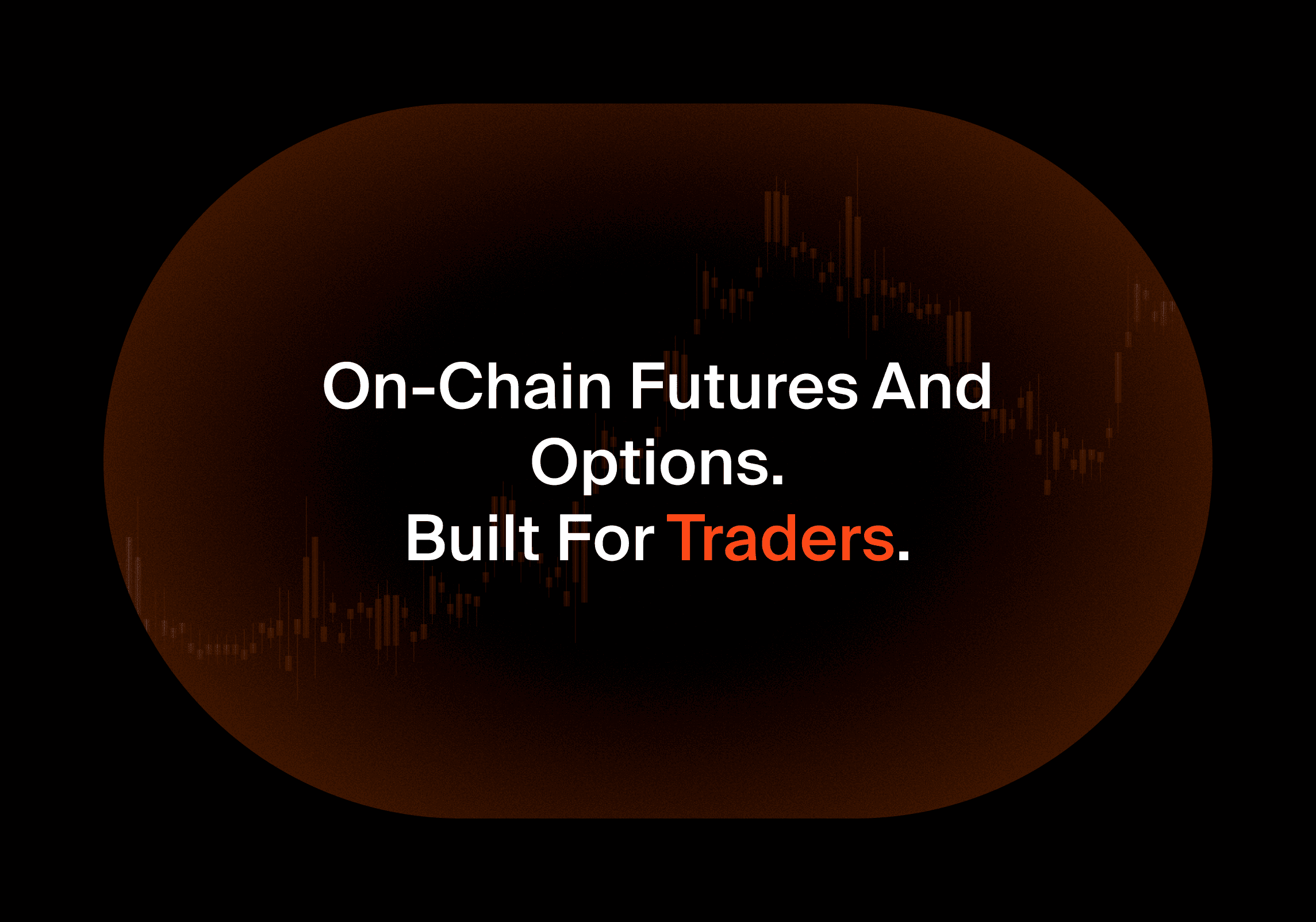 On-Chain Futures And Options.
Built For Traders.